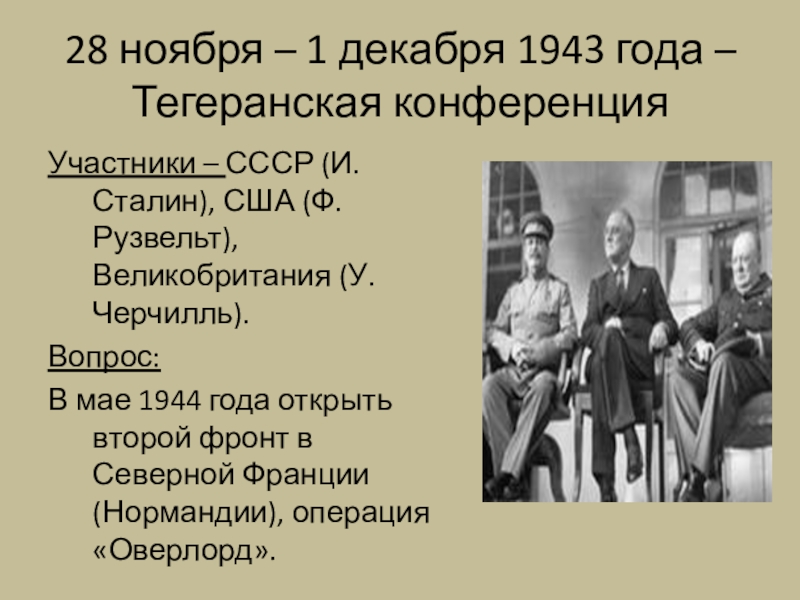 28 ноября – 1 декабря 1943 года – Тегеранская конференция

Участники – СССР (И. Сталин), США (Ф. Рузвельт), Великобритания (У. Черчилль).

Вопрос:

В мае 1944 года открыть второй фронт в Северной Франции (Нормандии), операция «Оверлорд».